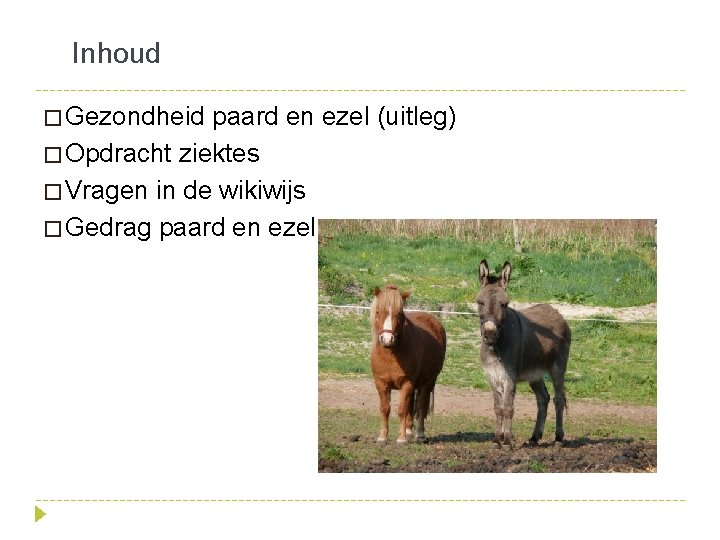 Inhoud

□ Gezondheid paard en ezel (uitleg)
□ Opdracht ziektes
□ Vragen in de wikiwijs
□ Gedrag paard en ezel